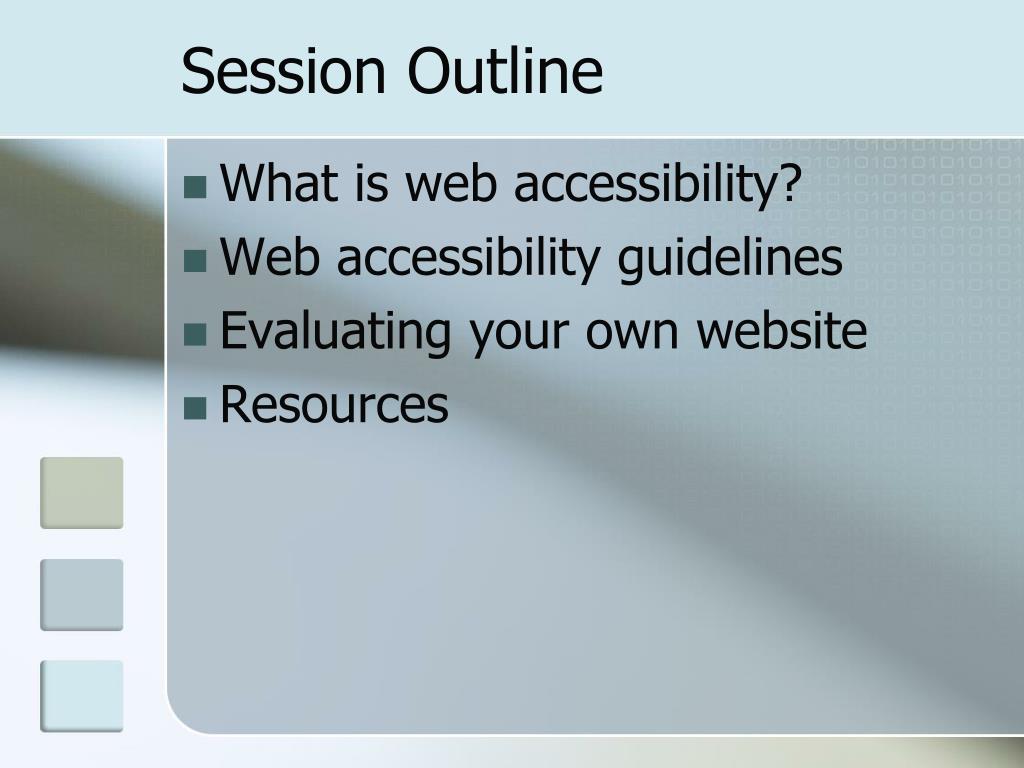 Session Outline

- What is web accessibility?
- Web accessibility guidelines
- Evaluating your own website
- Resources